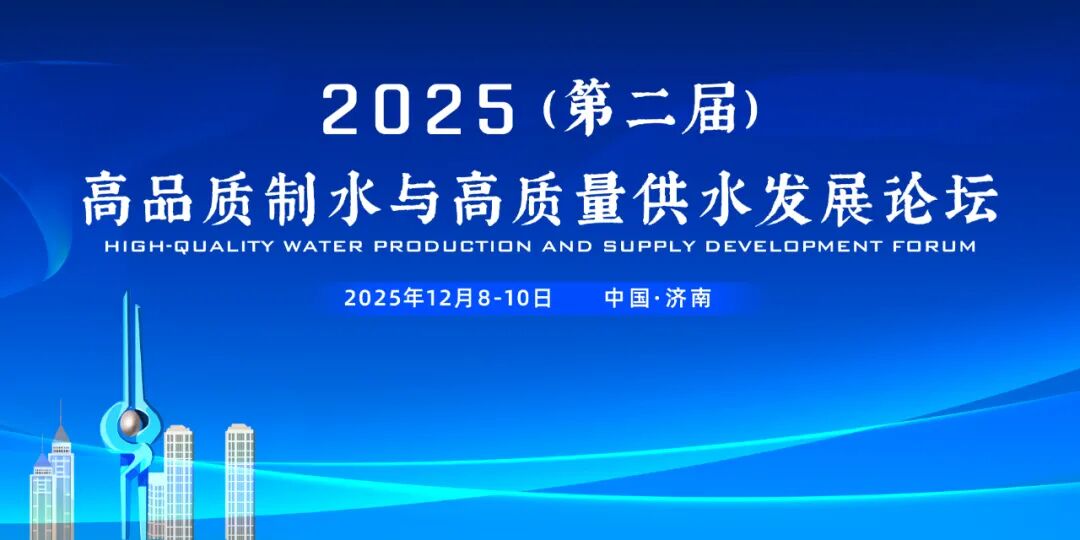 2025（第二届）
高品质制水与高质量供水发展论坛
HIGH-QUALITY WATER PRODUCTION AND SUPPLY DEVELOPMENT FORUM

2025年12月8-10日　中国·济南